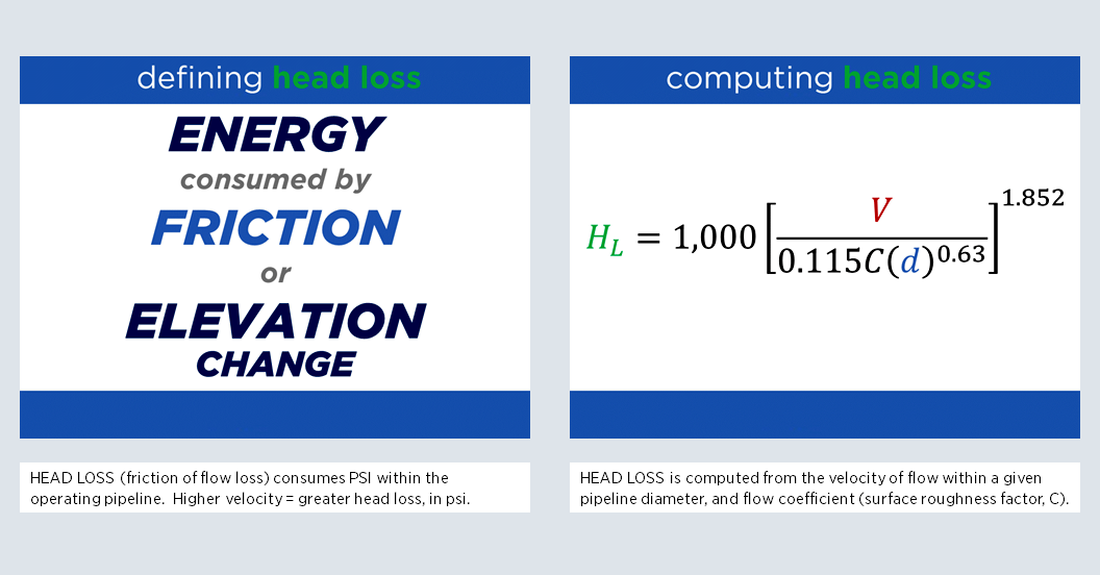 defining head loss

ENERGY
consumed by
FRICTION
or
ELEVATION
CHANGE

HEAD LOSS (friction of flow loss) consumes PSI within the operating pipeline. Higher velocity = greater head loss, in psi.

computing head loss

$H_L = 1{,}000\left[\frac{V}{0.115C(d)^{0.63}}\right]^{1.852}$

HEAD LOSS is computed from the velocity of flow within a given pipeline diameter, and flow coefficient (surface roughness factor, C).